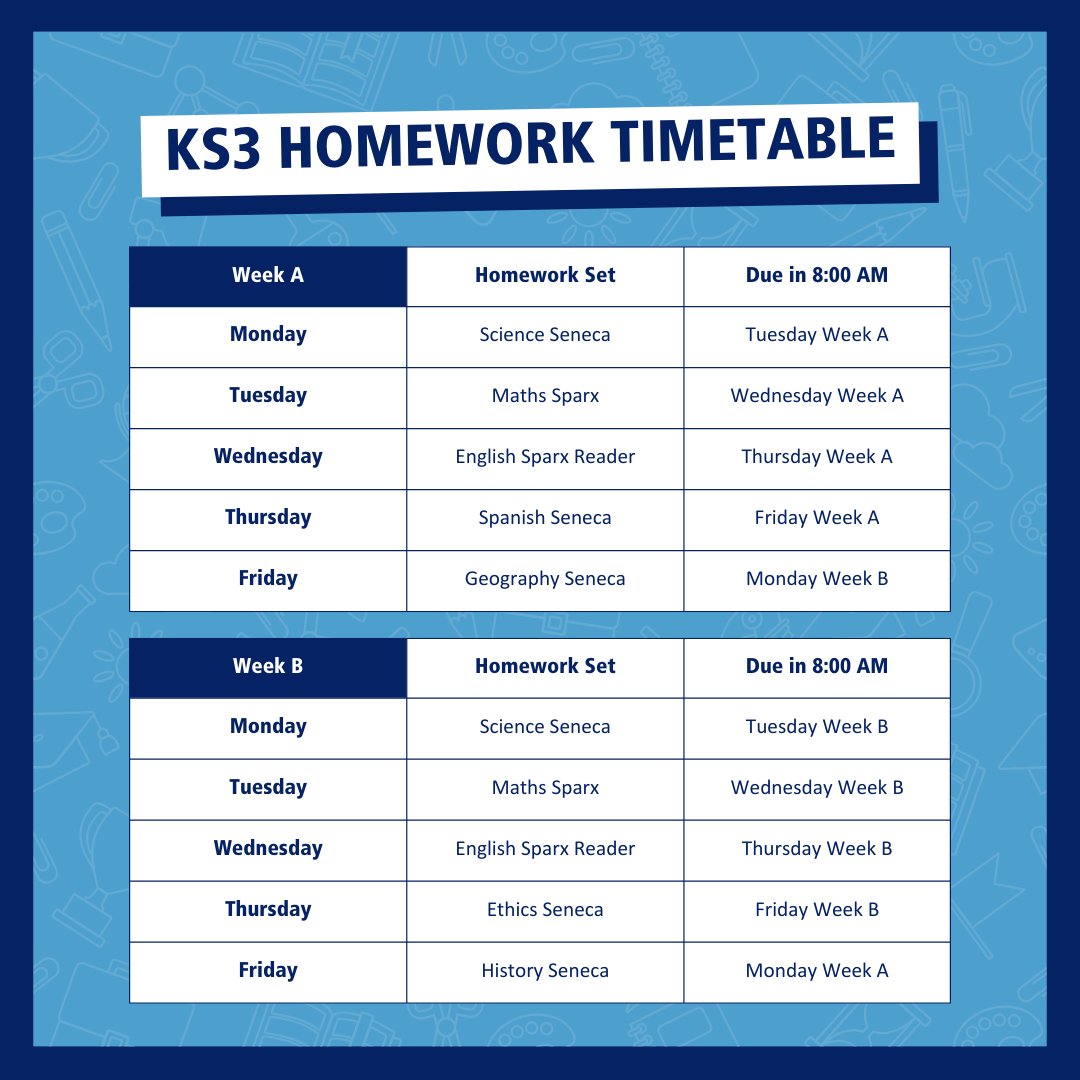 KS3 HOMEWORK TIMETABLE

| Week A | Homework Set | Due in 8:00 AM |
|---|---|---|
| Monday | Science Seneca | Tuesday Week A |
| Tuesday | Maths Sparx | Wednesday Week A |
| Wednesday | English Sparx Reader | Thursday Week A |
| Thursday | Spanish Seneca | Friday Week A |
| Friday | Geography Seneca | Monday Week B |

| Week B | Homework Set | Due in 8:00 AM |
|---|---|---|
| Monday | Science Seneca | Tuesday Week B |
| Tuesday | Maths Sparx | Wednesday Week B |
| Wednesday | English Sparx Reader | Thursday Week B |
| Thursday | Ethics Seneca | Friday Week B |
| Friday | History Seneca | Monday Week A |